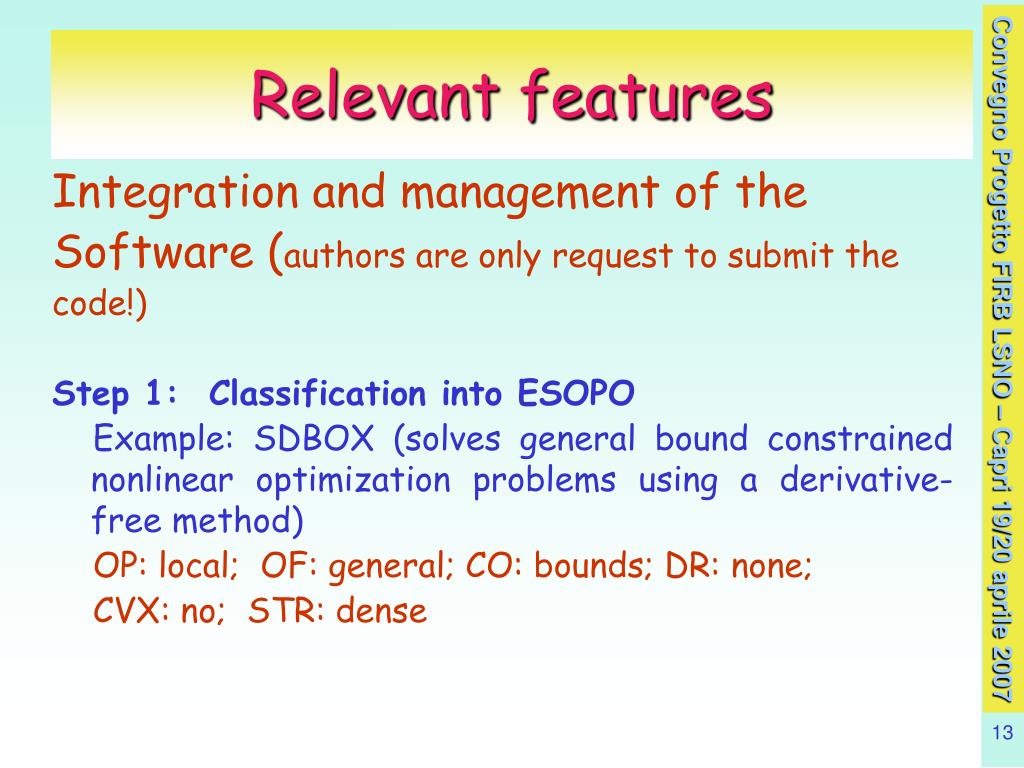 Relevant features

Integration and management of the Software (authors are only request to submit the code!)

Step 1: Classification into ESOPO

Example: SDBOX (solves general bound constrained nonlinear optimization problems using a derivative-free method)

OP: local; OF: general; CO: bounds; DR: none; CVX: no; STR: dense

Convegno Progetto FIRB LSNO – Capri 19/20 aprile 2007

13